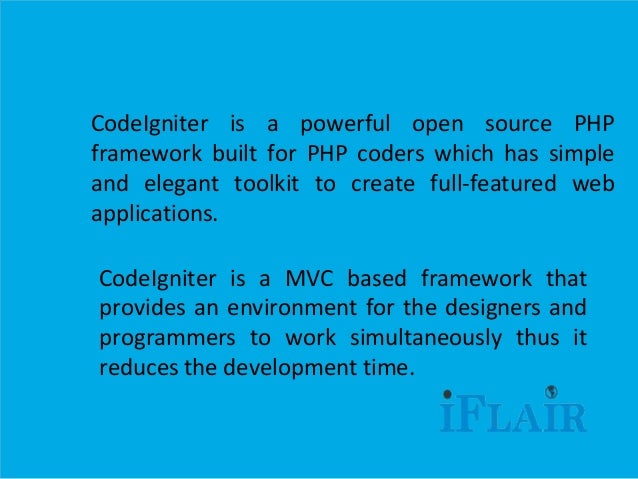 CodeIgniter is a powerful open source PHP framework built for PHP coders which has simple and elegant toolkit to create full-featured web applications.

CodeIgniter is a MVC based framework that provides an environment for the designers and programmers to work simultaneously thus it reduces the development time.

iFLAIR